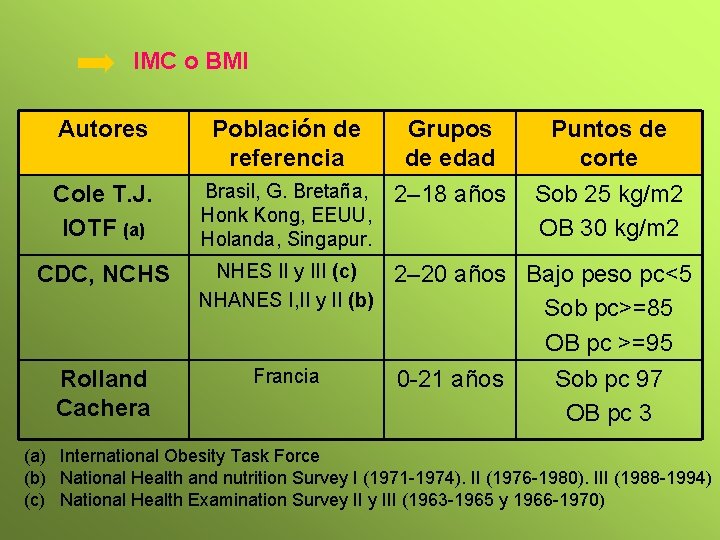 IMC o BMI

| Autores | Población de referencia | Grupos de edad | Puntos de corte |
|---|---|---|---|
| Cole T.J. IOTF (a) | Brasil, G. Bretaña, Honk Kong, EEUU, Holanda, Singapur. | 2–18 años | Sob 25 kg/m2 OB 30 kg/m2 |
| CDC, NCHS | NHES II y III (c) NHANES I,II y II (b) | 2–20 años | Bajo peso pc<5 Sob pc>=85 OB pc >=95 |
| Rolland Cachera | Francia | 0-21 años | Sob pc 97 OB pc 3 |

(a) International Obesity Task Force
(b) National Health and nutrition Survey I (1971-1974). II (1976-1980). III (1988-1994)
(c) National Health Examination Survey II y III (1963-1965 y 1966-1970)